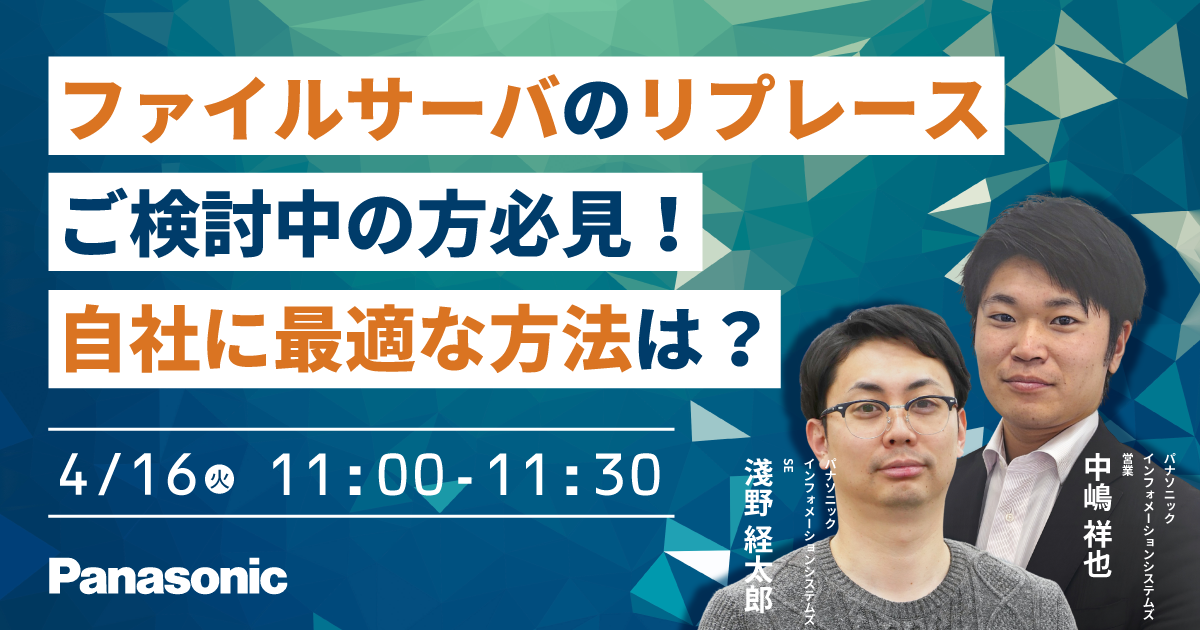 ファイルサーバのリプレース
ご検討中の方必見！
自社に最適な方法は？

4/16 火 11:00-11:30

Panasonic

パナソニック
インフォメーションシステムズ
SE
淺野 経太郎

パナソニック
インフォメーションシステムズ
営業
中嶋 祥也